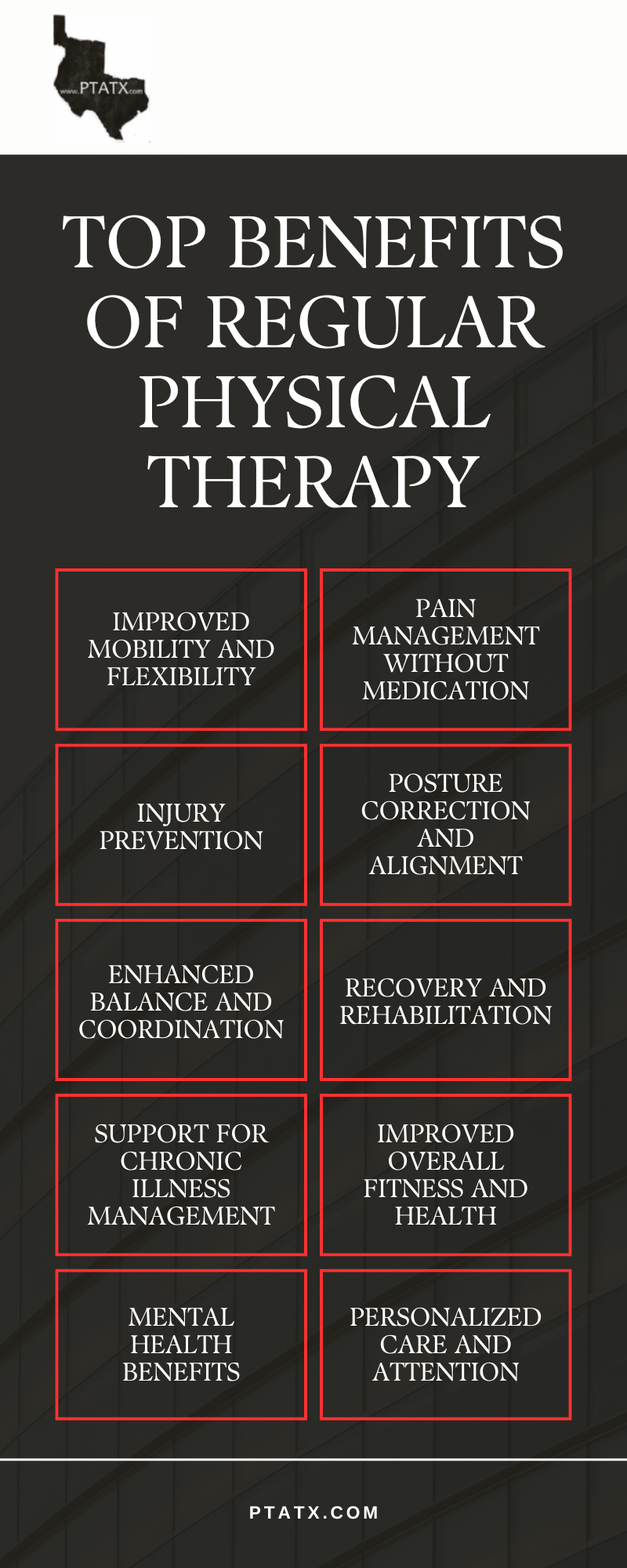 www.PTATX.com

TOP BENEFITS OF REGULAR PHYSICAL THERAPY

IMPROVED MOBILITY AND FLEXIBILITY

PAIN MANAGEMENT WITHOUT MEDICATION

INJURY PREVENTION

POSTURE CORRECTION AND ALIGNMENT

ENHANCED BALANCE AND COORDINATION

RECOVERY AND REHABILITATION

SUPPORT FOR CHRONIC ILLNESS MANAGEMENT

IMPROVED OVERALL FITNESS AND HEALTH

MENTAL HEALTH BENEFITS

PERSONALIZED CARE AND ATTENTION

PTATX.COM